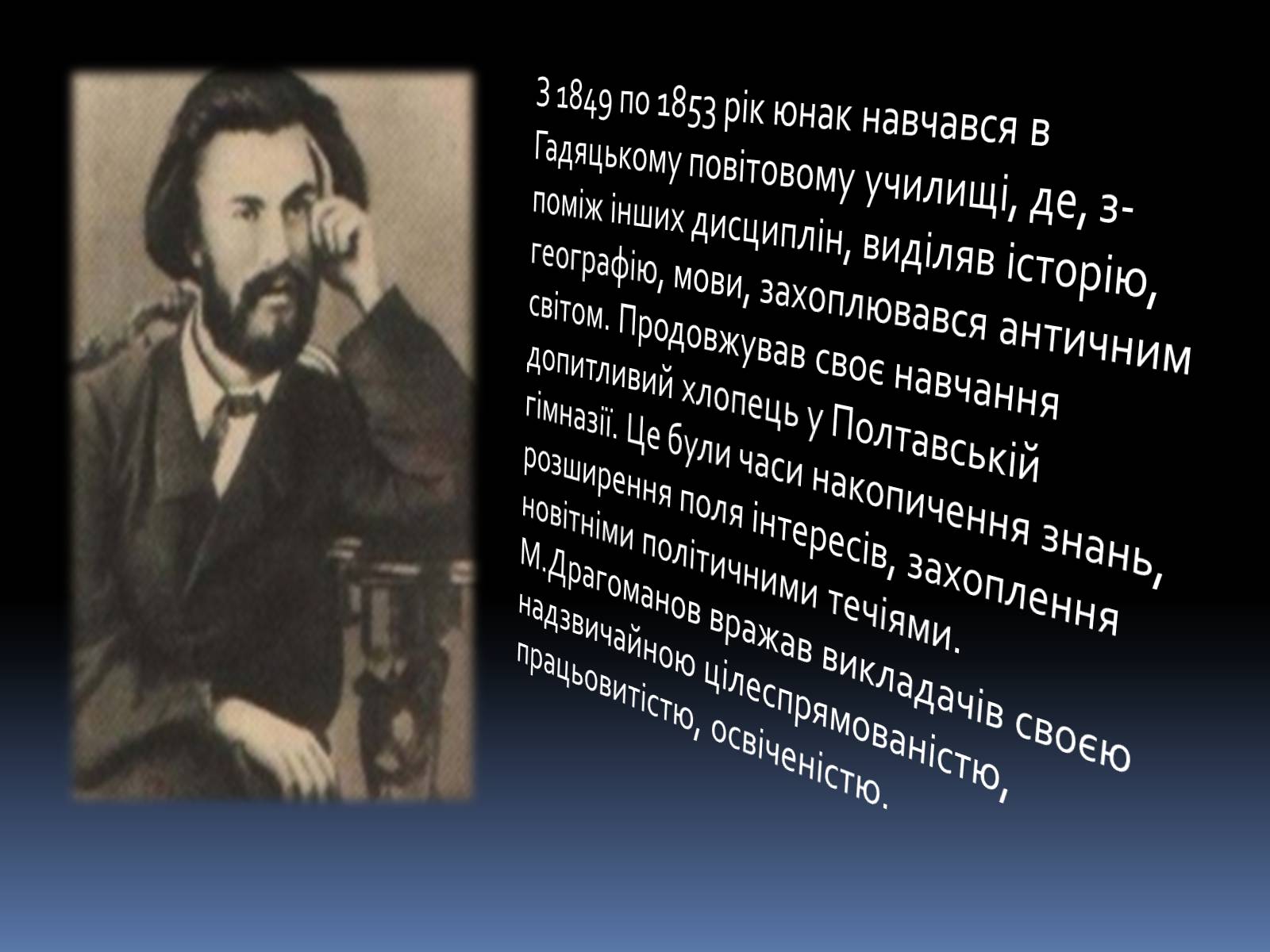 З 1849 по 1853 рік юнак навчався в Гадяцькому повітовому училищі, де, з-поміж інших дисциплін, виділяв історію, географію, мови, захоплювався античним світом. Продовжував своє навчання допитливий хлопець у Полтавській гімназії. Це були часи накопичення знань, розширення поля інтересів, захоплення новітніми політичними течіями. М.Драгоманов вражав викладачів своєю надзвичайною цілеспрямованістю, працьовитістю, освіченістю.